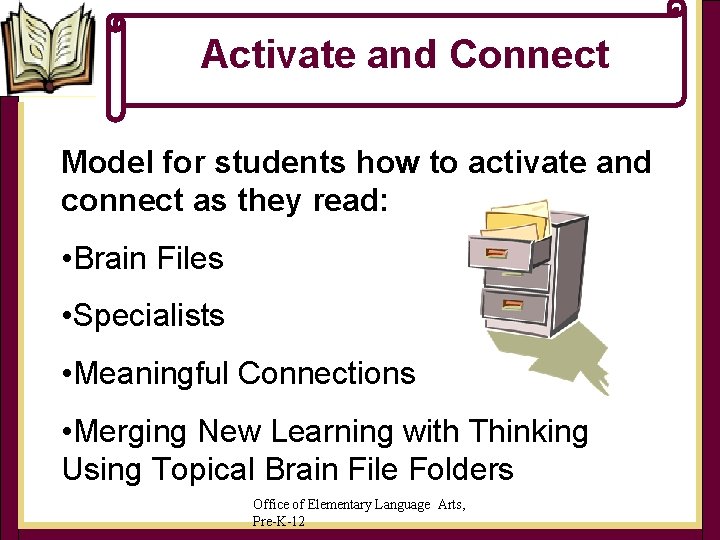 Activate and Connect

Model for students how to activate and connect as they read:

•Brain Files

•Specialists

•Meaningful Connections

•Merging New Learning with Thinking Using Topical Brain File Folders

Office of Elementary Language Arts, Pre-K-12